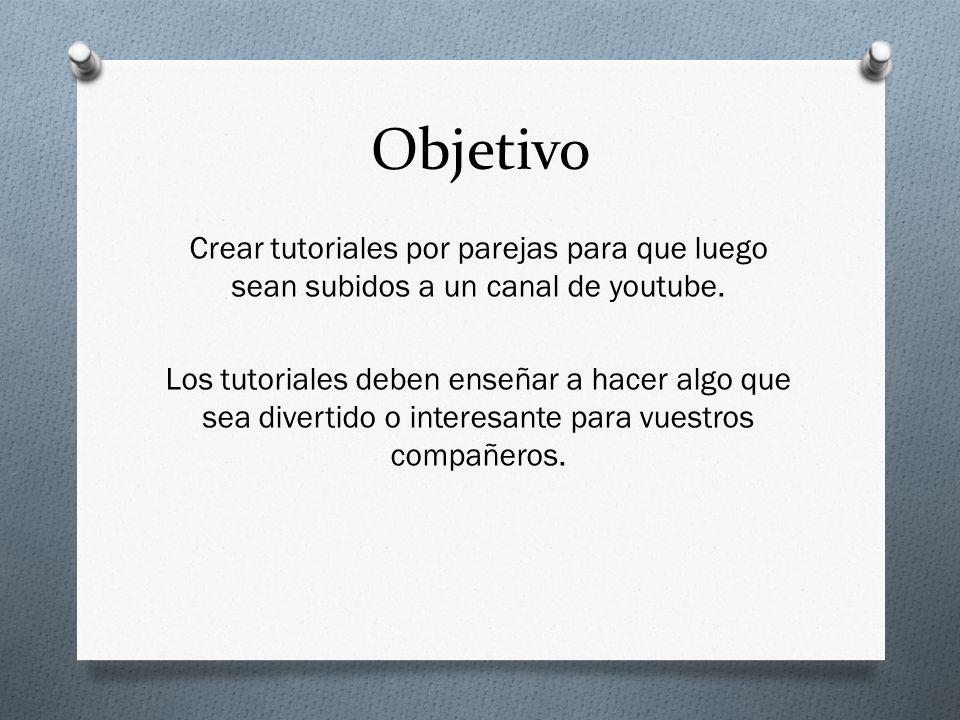 Objetivo

Crear tutoriales por parejas para que luego sean subidos a un canal de youtube.

Los tutoriales deben enseñar a hacer algo que sea divertido o interesante para vuestros compañeros.